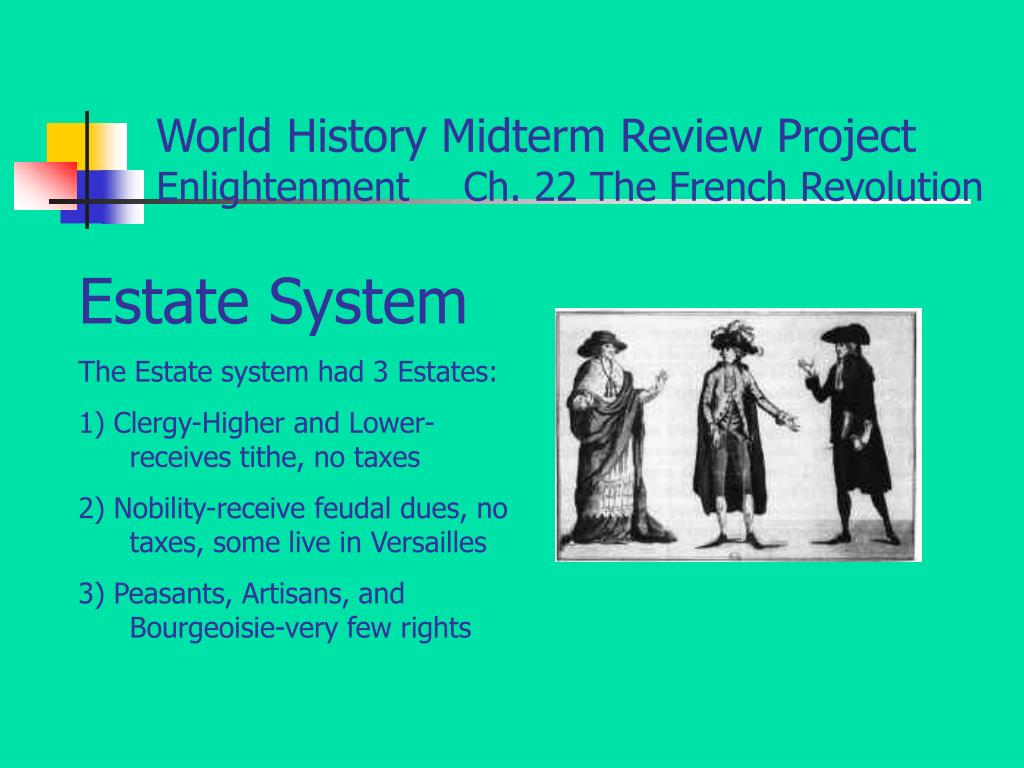 World History Midterm Review Project
Enlightenment Ch. 22 The French Revolution

Estate System

The Estate system had 3 Estates:

1) Clergy-Higher and Lower-receives tithe, no taxes

2) Nobility-receive feudal dues, no taxes, some live in Versailles

3) Peasants, Artisans, and Bourgeoisie-very few rights